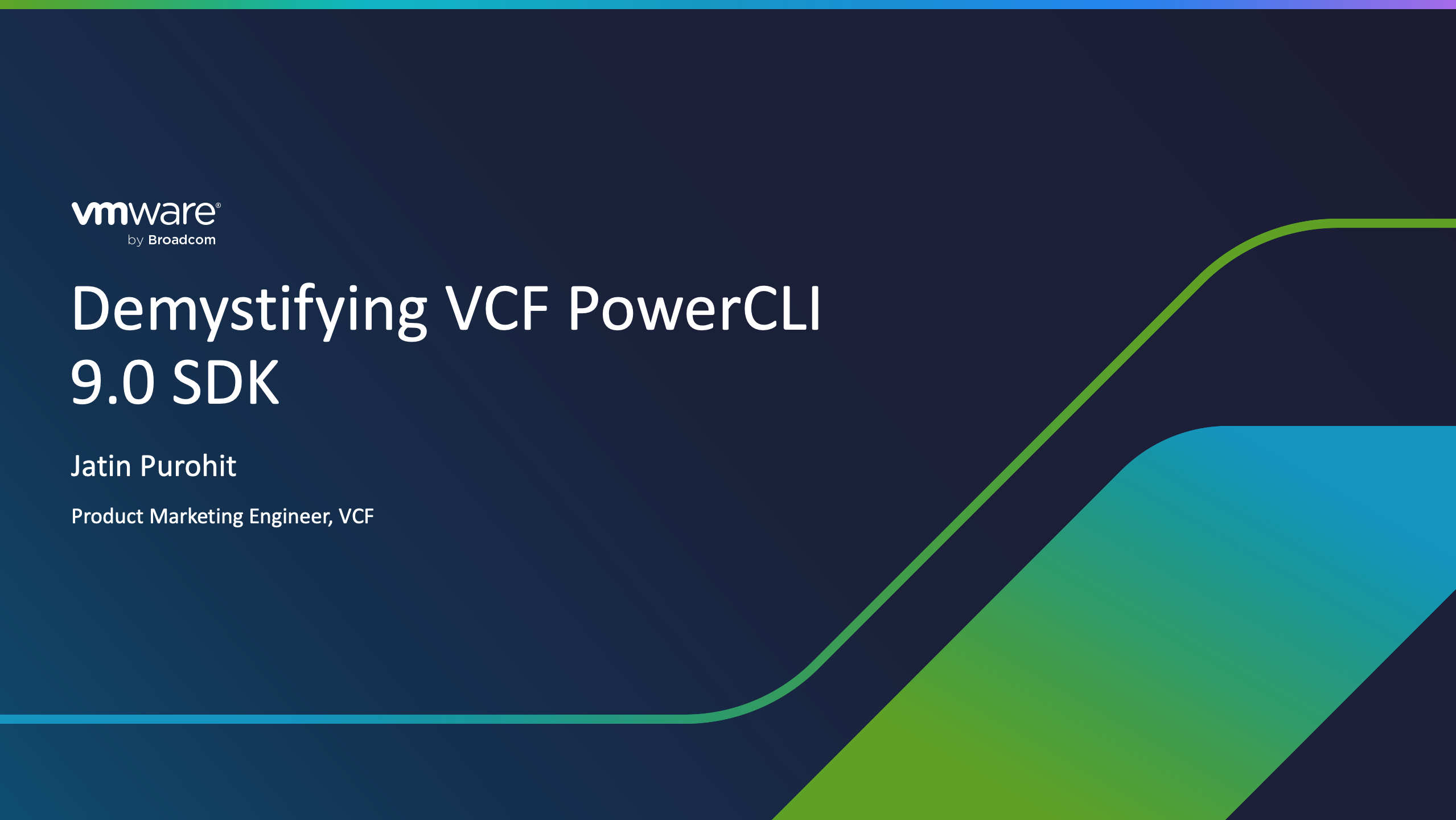 vmware®
by Broadcom

Demystifying VCF PowerCLI 9.0 SDK

Jatin Purohit

Product Marketing Engineer, VCF